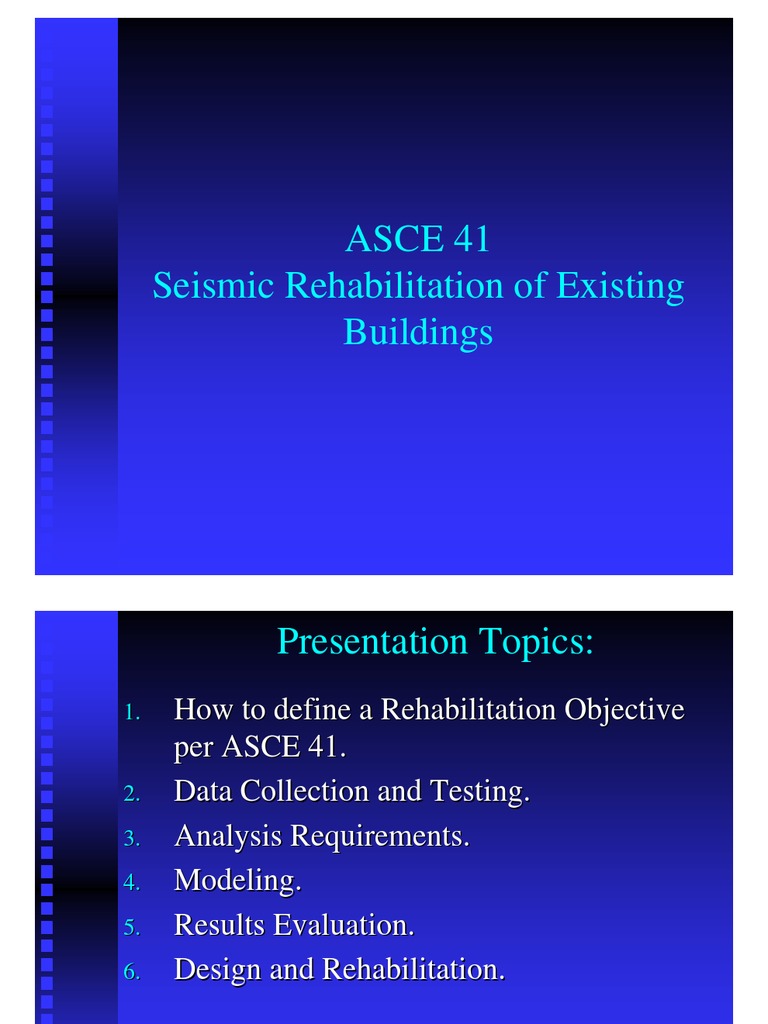 ASCE 41
Seismic Rehabilitation of Existing Buildings

Presentation Topics:

1. How to define a Rehabilitation Objective per ASCE 41.
2. Data Collection and Testing.
3. Analysis Requirements.
4. Modeling.
5. Results Evaluation.
6. Design and Rehabilitation.